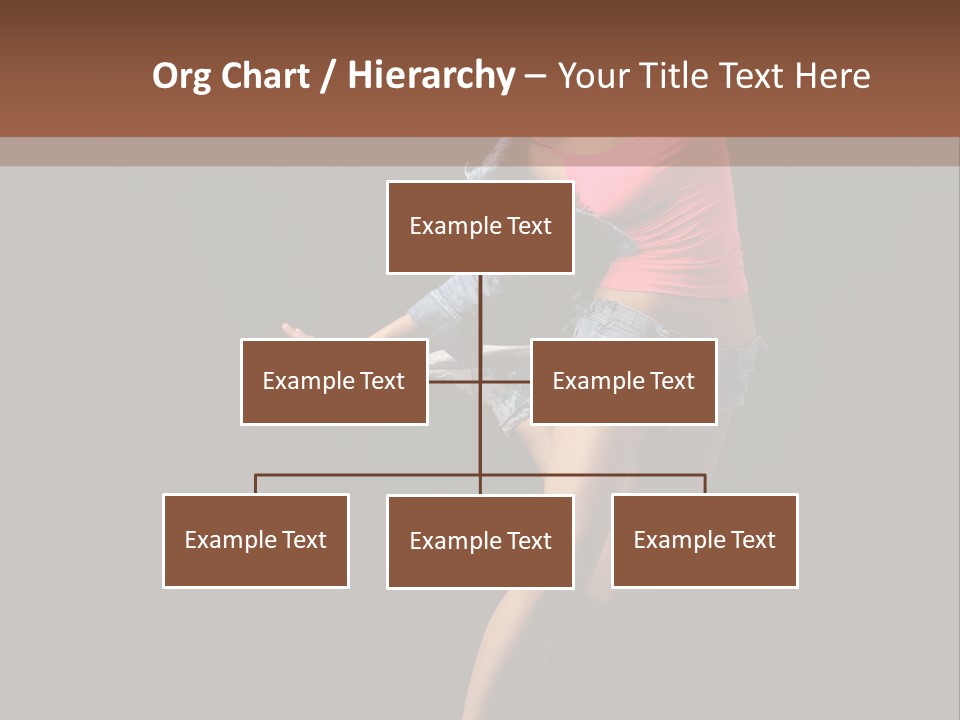 Org Chart / Hierarchy – Your Title Text Here

Example Text

Example Text

Example Text

Example Text

Example Text

Example Text